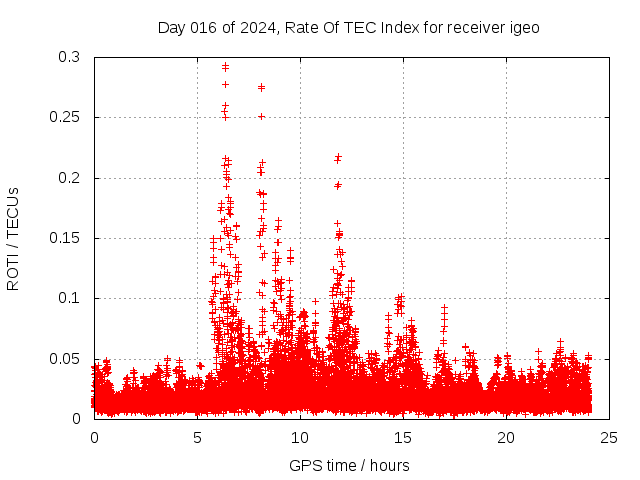 Day 016 of 2024, Rate Of TEC Index for receiver igeo

ROTI / TECUs

0.3
0.25
0.2
0.15
0.1
0.05
0

0
5
10
15
20
25

GPS time / hours